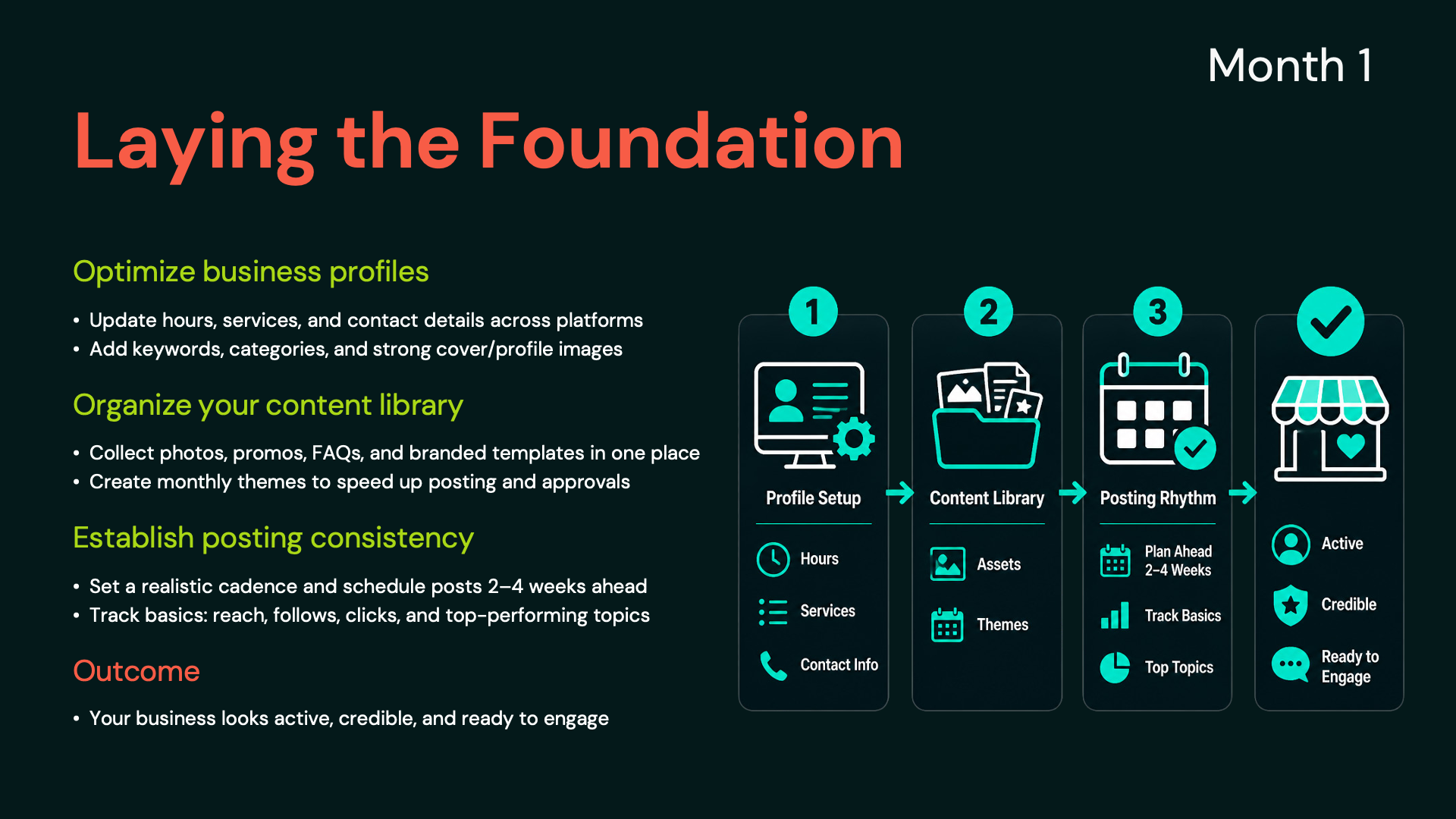 Month 1

Laying the Foundation

Optimize business profiles

• Update hours, services, and contact details across platforms
• Add keywords, categories, and strong cover/profile images

Organize your content library

• Collect photos, promos, FAQs, and branded templates in one place
• Create monthly themes to speed up posting and approvals

Establish posting consistency

• Set a realistic cadence and schedule posts 2–4 weeks ahead
• Track basics: reach, follows, clicks, and top-performing topics

Outcome

• Your business looks active, credible, and ready to engage

1
Profile Setup
Hours
Services
Contact Info

2
Content Library
Assets
Themes

3
Posting Rhythm
Plan Ahead 2–4 Weeks
Track Basics
Top Topics

Active
Credible
Ready to Engage